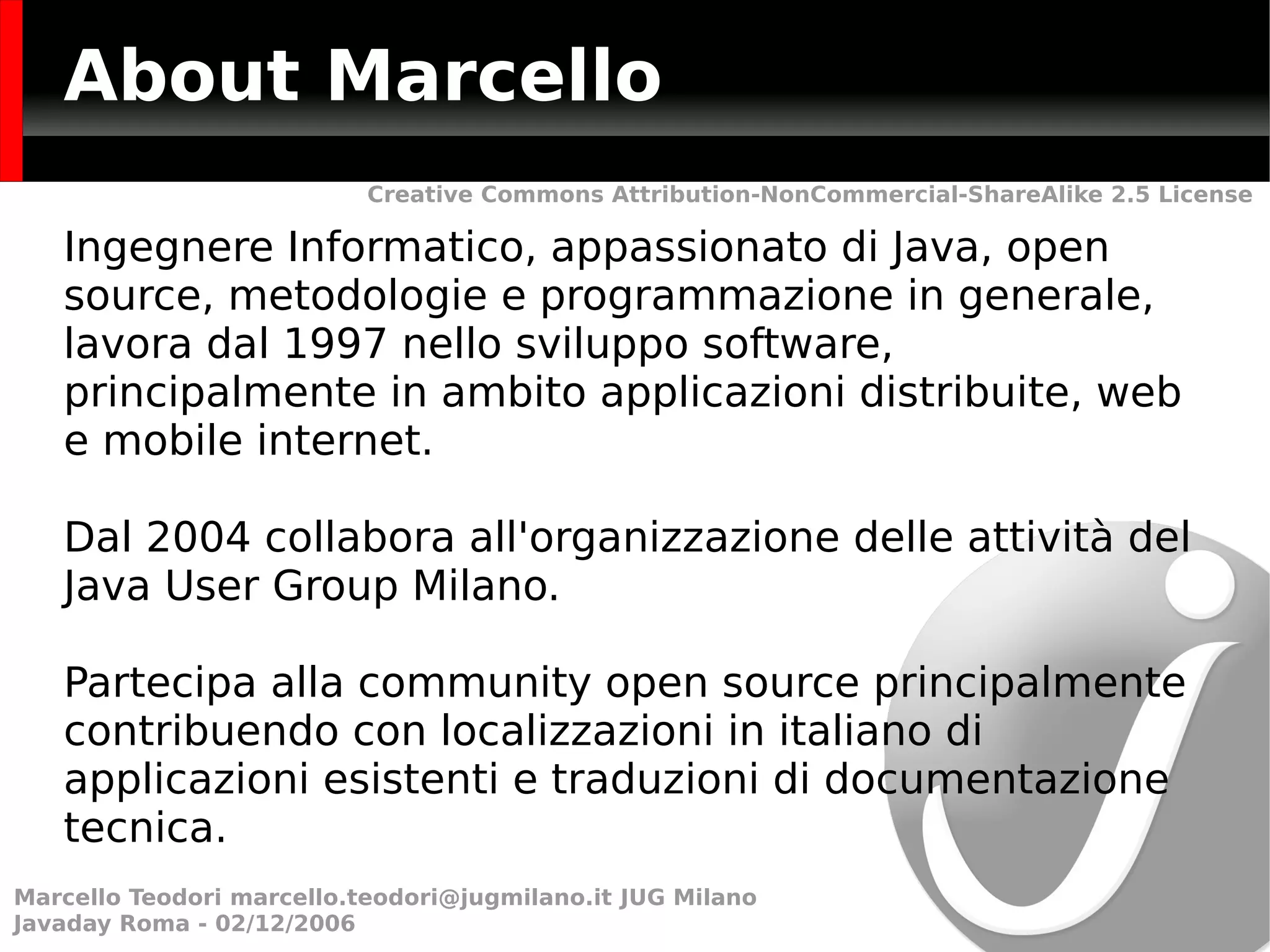 About Marcello

Creative Commons Attribution-NonCommercial-ShareAlike 2.5 License

Ingegnere Informatico, appassionato di Java, open source, metodologie e programmazione in generale, lavora dal 1997 nello sviluppo software, principalmente in ambito applicazioni distribuite, web e mobile internet.

Dal 2004 collabora all'organizzazione delle attività del Java User Group Milano.

Partecipa alla community open source principalmente contribuendo con localizzazioni in italiano di applicazioni esistenti e traduzioni di documentazione tecnica.

Marcello Teodori marcello.teodori@jugmilano.it JUG Milano
Javaday Roma - 02/12/2006